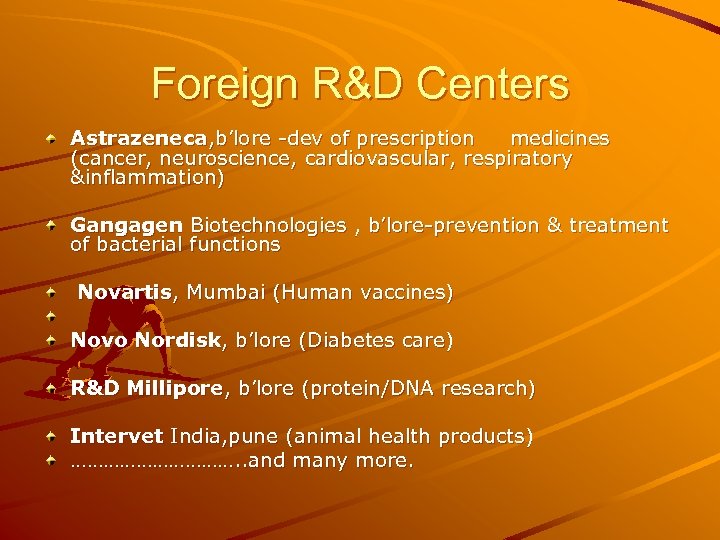 Foreign R&D Centers

Astrazeneca,b’lore -dev of prescription medicines (cancer, neuroscience, cardiovascular, respiratory &inflammation)

Gangagen Biotechnologies , b’lore-prevention & treatment of bacterial functions

Novartis, Mumbai (Human vaccines)

Novo Nordisk, b’lore (Diabetes care)

R&D Millipore, b’lore (protein/DNA research)

Intervet India,pune (animal health products)

………………………..and many more.